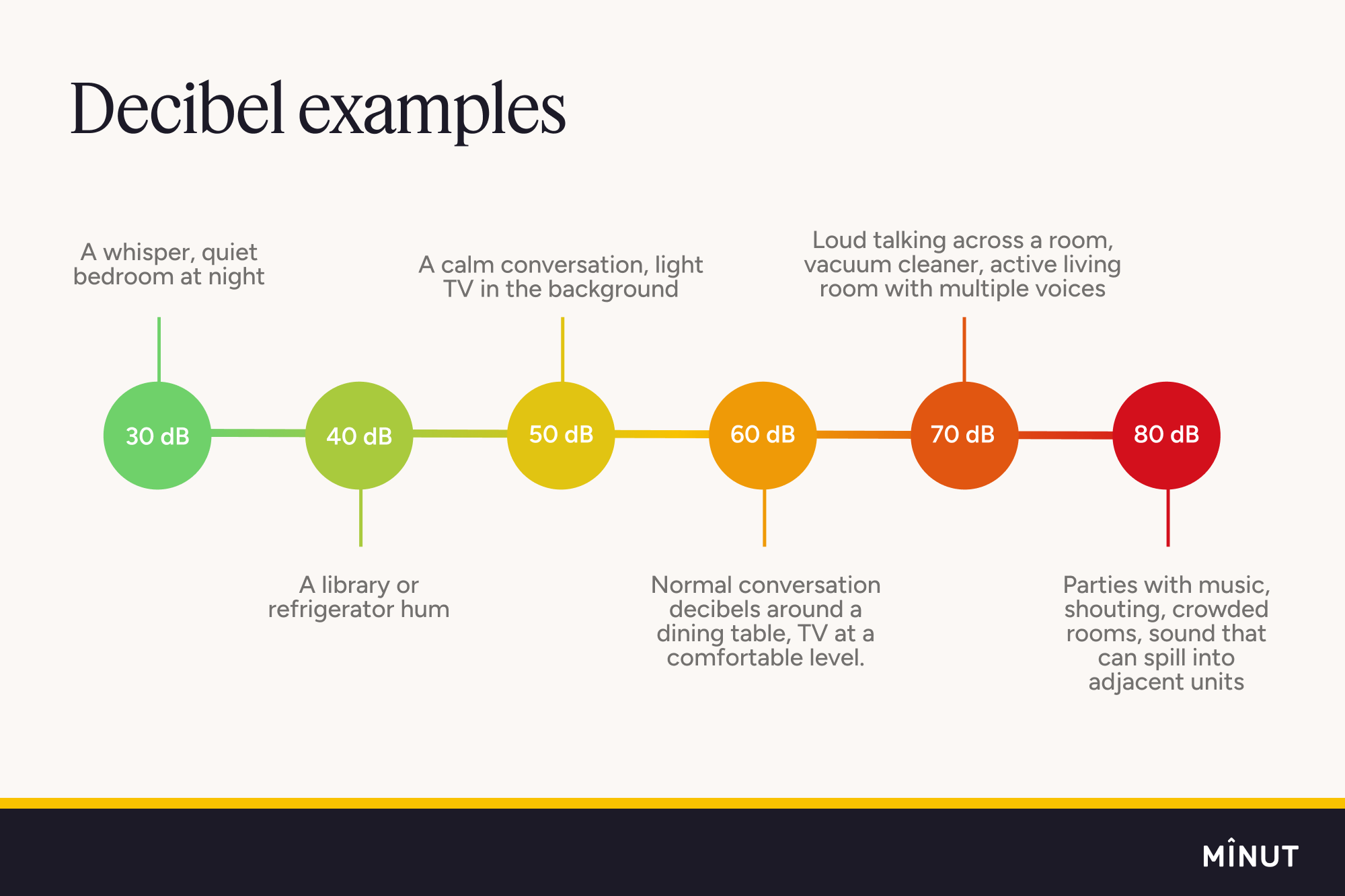 Decibel examples

30 dB
A whisper, quiet bedroom at night

40 dB
A library or refrigerator hum

50 dB
A calm conversation, light TV in the background

60 dB
Normal conversation decibels around a dining table, TV at a comfortable level.

70 dB
Loud talking across a room, vacuum cleaner, active living room with multiple voices

80 dB
Parties with music, shouting, crowded rooms, sound that can spill into adjacent units

MÎNUT